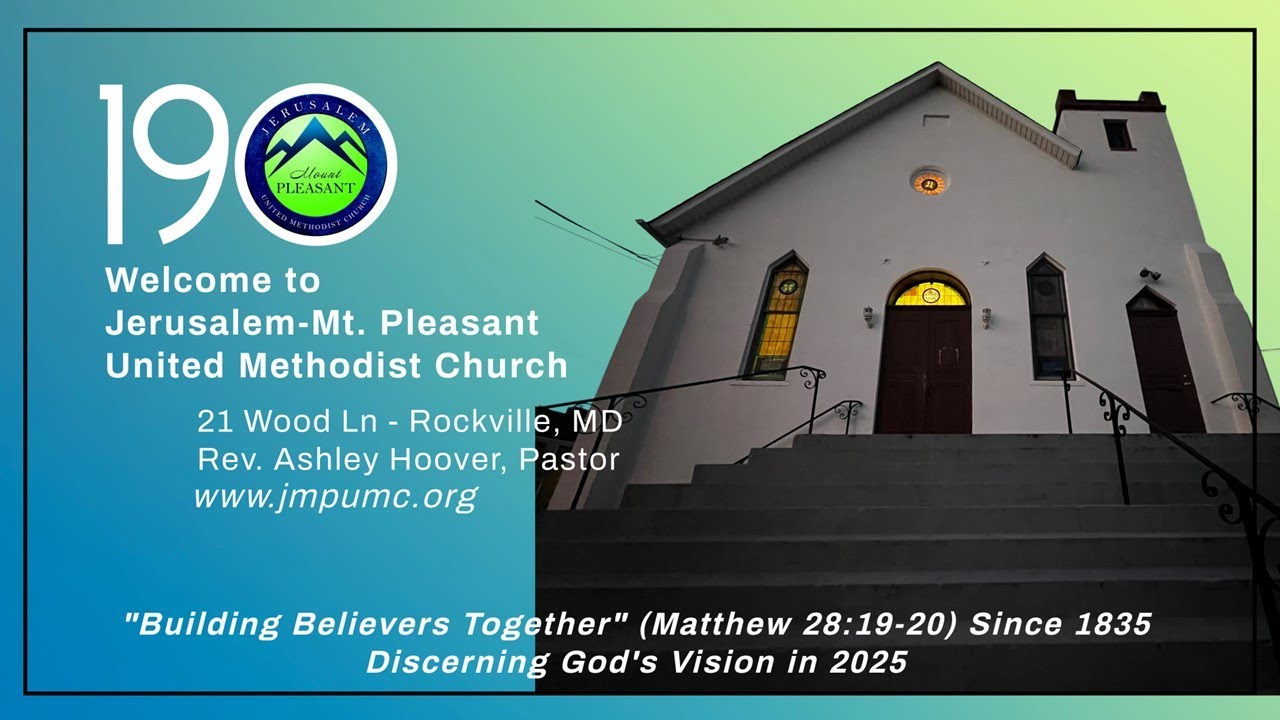 190

JERUSALEM
Mount
PLEASANT
UNITED METHODIST CHURCH

Welcome to
Jerusalem-Mt. Pleasant
United Methodist Church

21 Wood Ln - Rockville, MD
Rev. Ashley Hoover, Pastor
www.jmpumc.org

"Building Believers Together" (Matthew 28:19-20) Since 1835
Discerning God's Vision in 2025